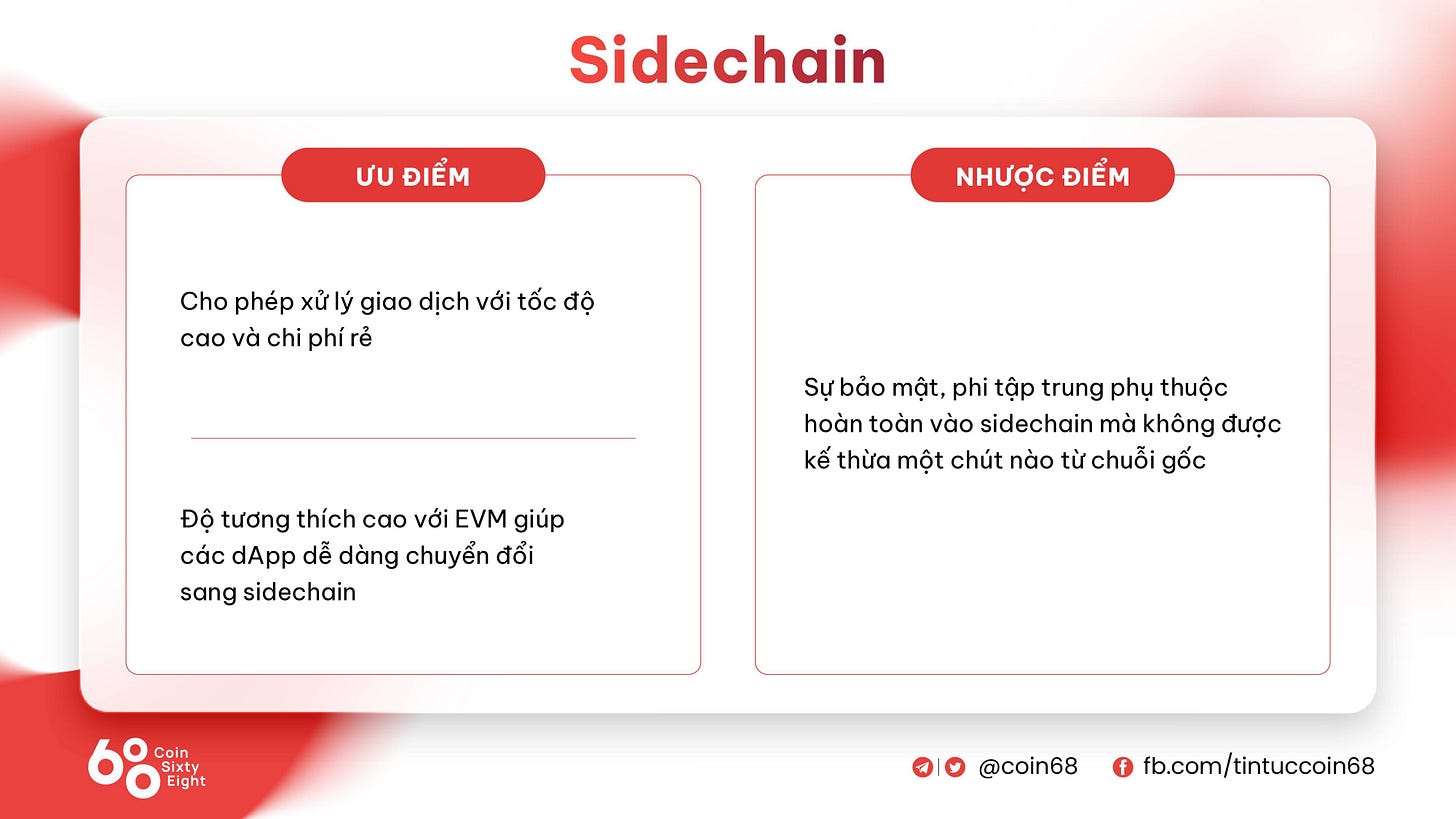 Sidechain

ƯU ĐIỂM

Cho phép xử lý giao dịch với tốc độ cao và chi phí rẻ

Độ tương thích cao với EVM giúp các dApp dễ dàng chuyển đổi sang sidechain

NHƯỢC ĐIỂM

Sự bảo mật, phi tập trung phụ thuộc hoàn toàn vào sidechain mà không được kế thừa một chút nào từ chuỗi gốc

68 Coin Sixty Eight

@coin68

fb.com/tintuccoin68